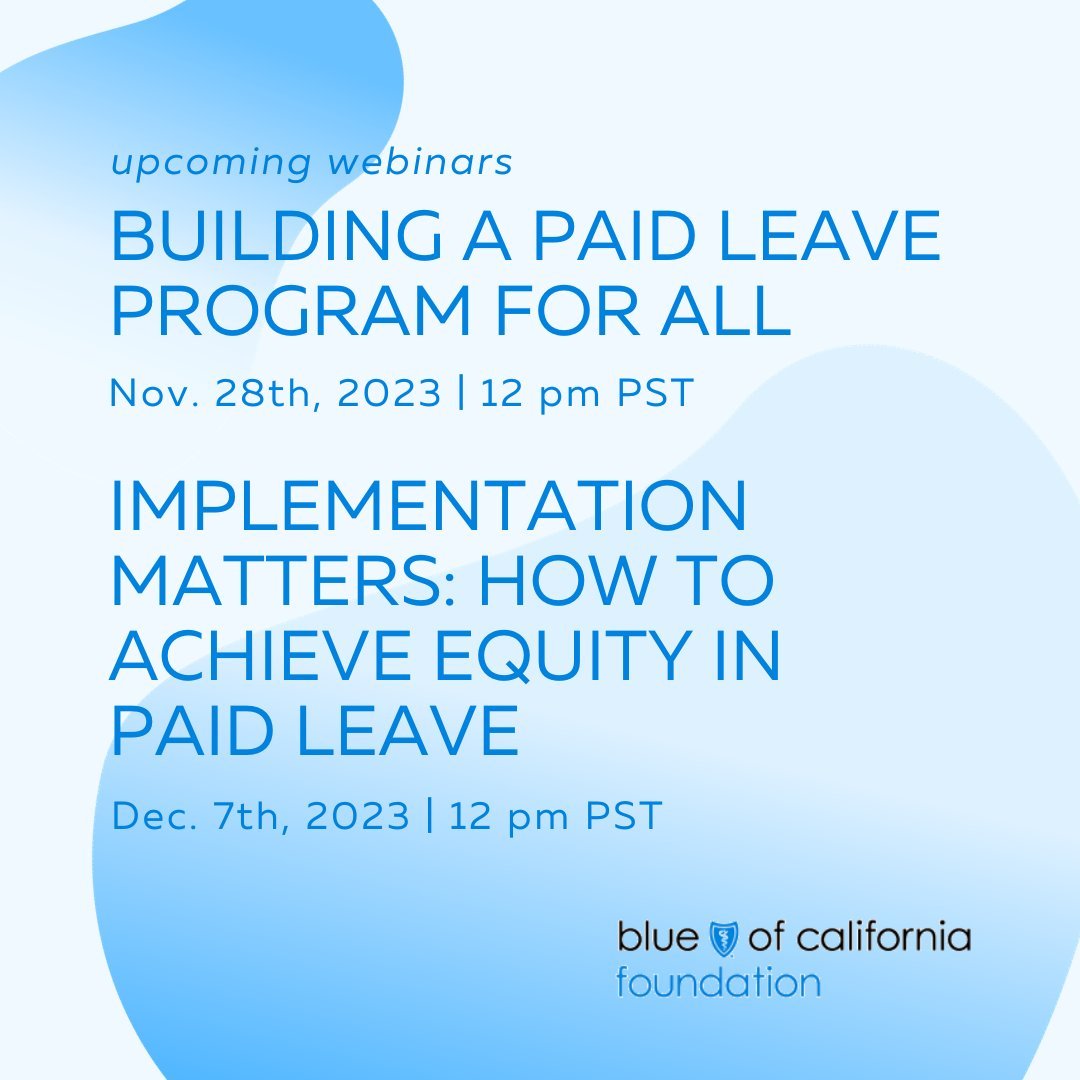 upcoming webinars

BUILDING A PAID LEAVE PROGRAM FOR ALL

Nov. 28th, 2023 | 12 pm PST

IMPLEMENTATION MATTERS: HOW TO ACHIEVE EQUITY IN PAID LEAVE

Dec. 7th, 2023 | 12 pm PST

blue of california foundation